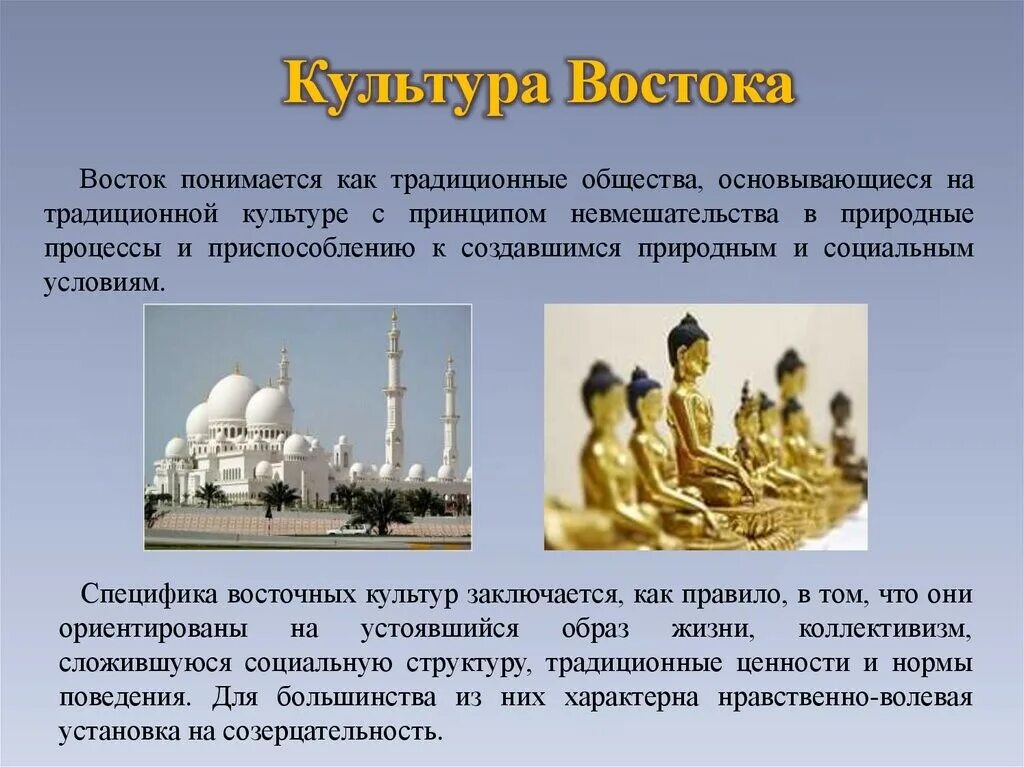 Культура Востока

Восток понимается как традиционные общества, основывающиеся на традиционной культуре с принципом невмешательства в природные процессы и приспособлению к создавшимся природным и социальным условиям.

Специфика восточных культур заключается, как правило, в том, что они ориентированы на устоявшийся образ жизни, коллективизм, сложившуюся социальную структуру, традиционные ценности и нормы поведения. Для большинства из них характерна нравственно-волевая установка на созерцательность.